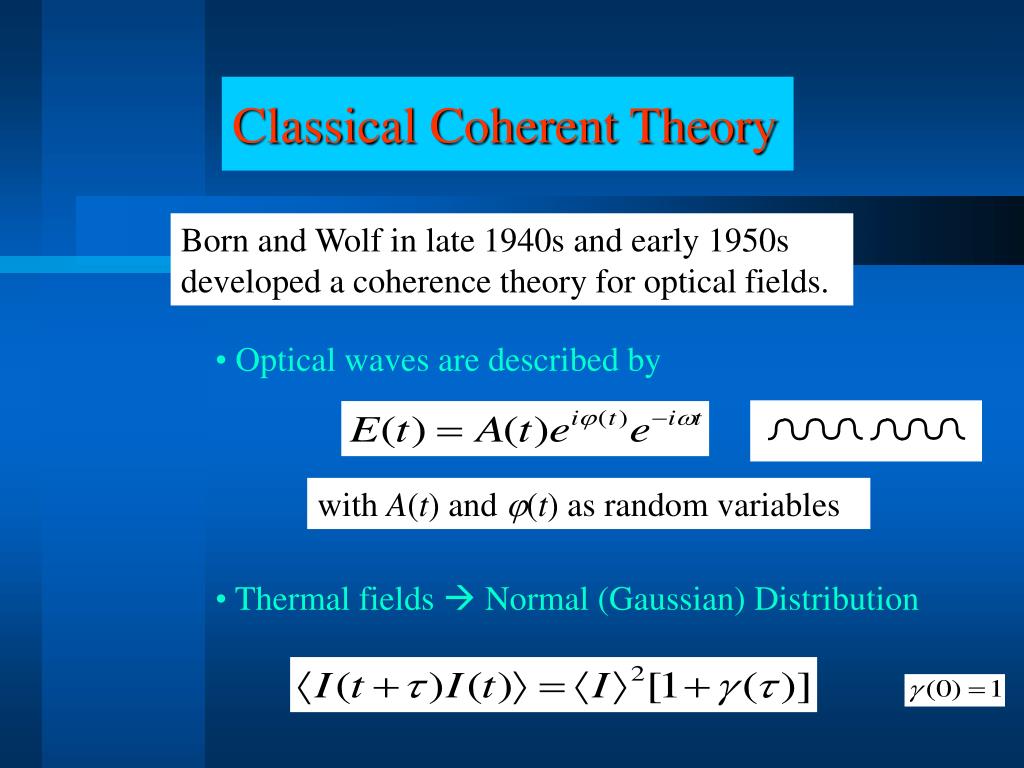 Classical Coherent Theory

Born and Wolf in late 1940s and early 1950s developed a coherence theory for optical fields.

• Optical waves are described by

$E(t) = A(t)e^{i\varphi(t)}e^{-i\omega t}$

with $A(t)$ and $\varphi(t)$ as random variables

• Thermal fields → Normal (Gaussian) Distribution

$\langle I(t+\tau)I(t)\rangle = \langle I\rangle^2[1+\gamma(\tau)]$

$\gamma(0)=1$